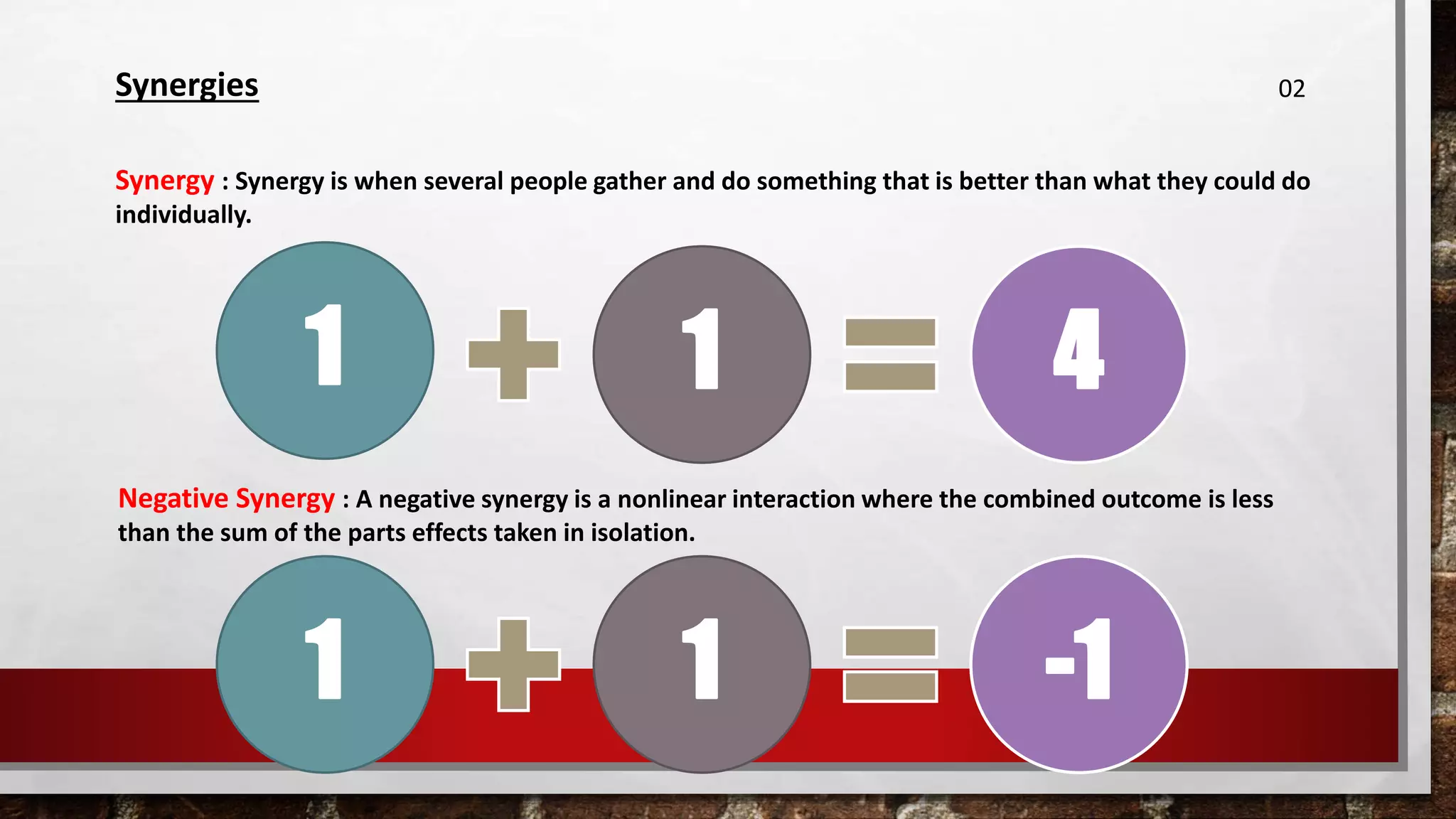 Synergies

02

Synergy : Synergy is when several people gather and do something that is better than what they could do individually.

1 + 1 = 4

Negative Synergy : A negative synergy is a nonlinear interaction where the combined outcome is less than the sum of the parts effects taken in isolation.

1 + 1 = -1